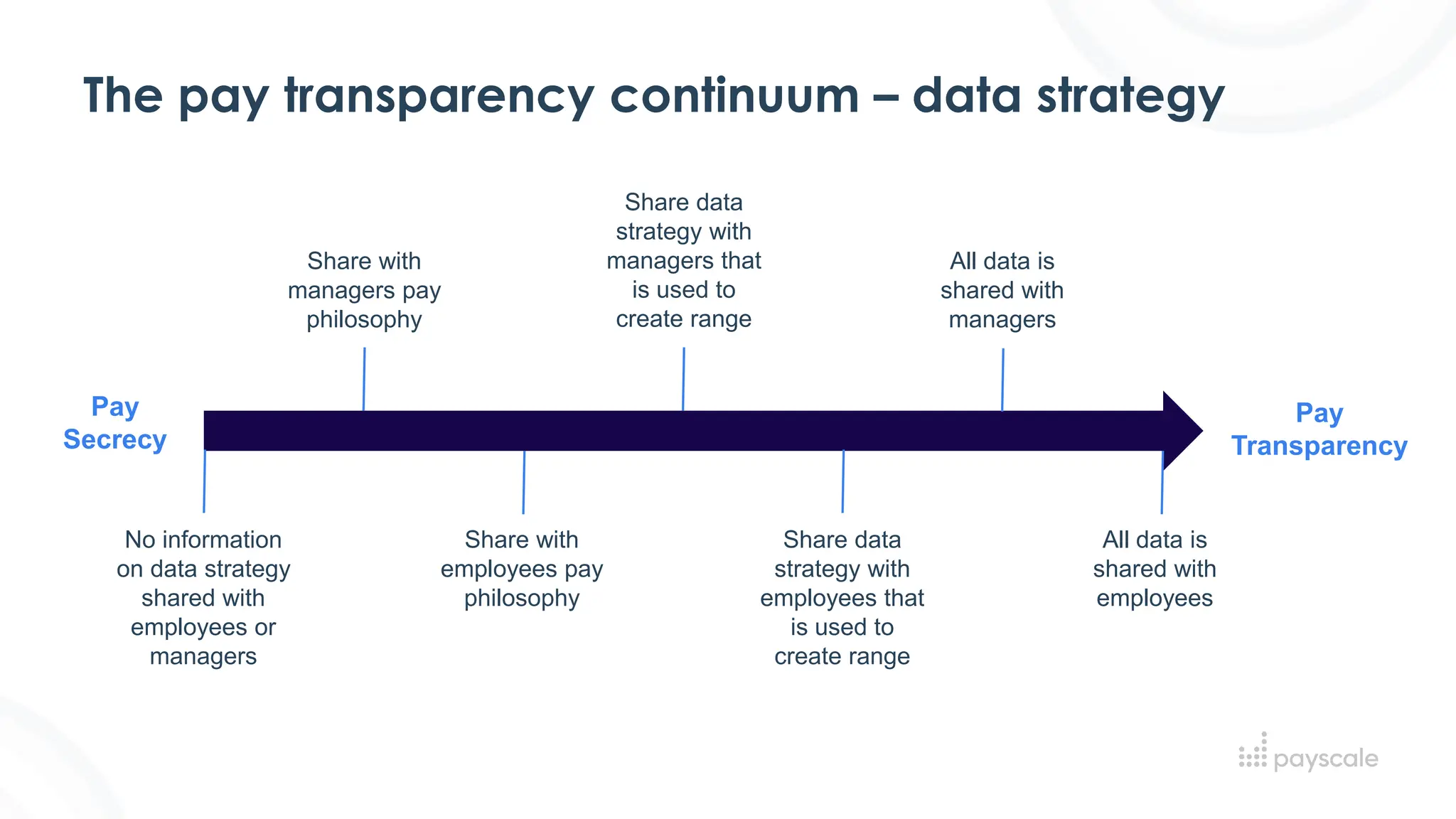 The pay transparency continuum – data strategy

Pay Secrecy

No information on data strategy shared with employees or managers

Share with managers pay philosophy

Share with employees pay philosophy

Share data strategy with managers that is used to create range

Share data strategy with employees that is used to create range

All data is shared with managers

All data is shared with employees

Pay Transparency

payscale